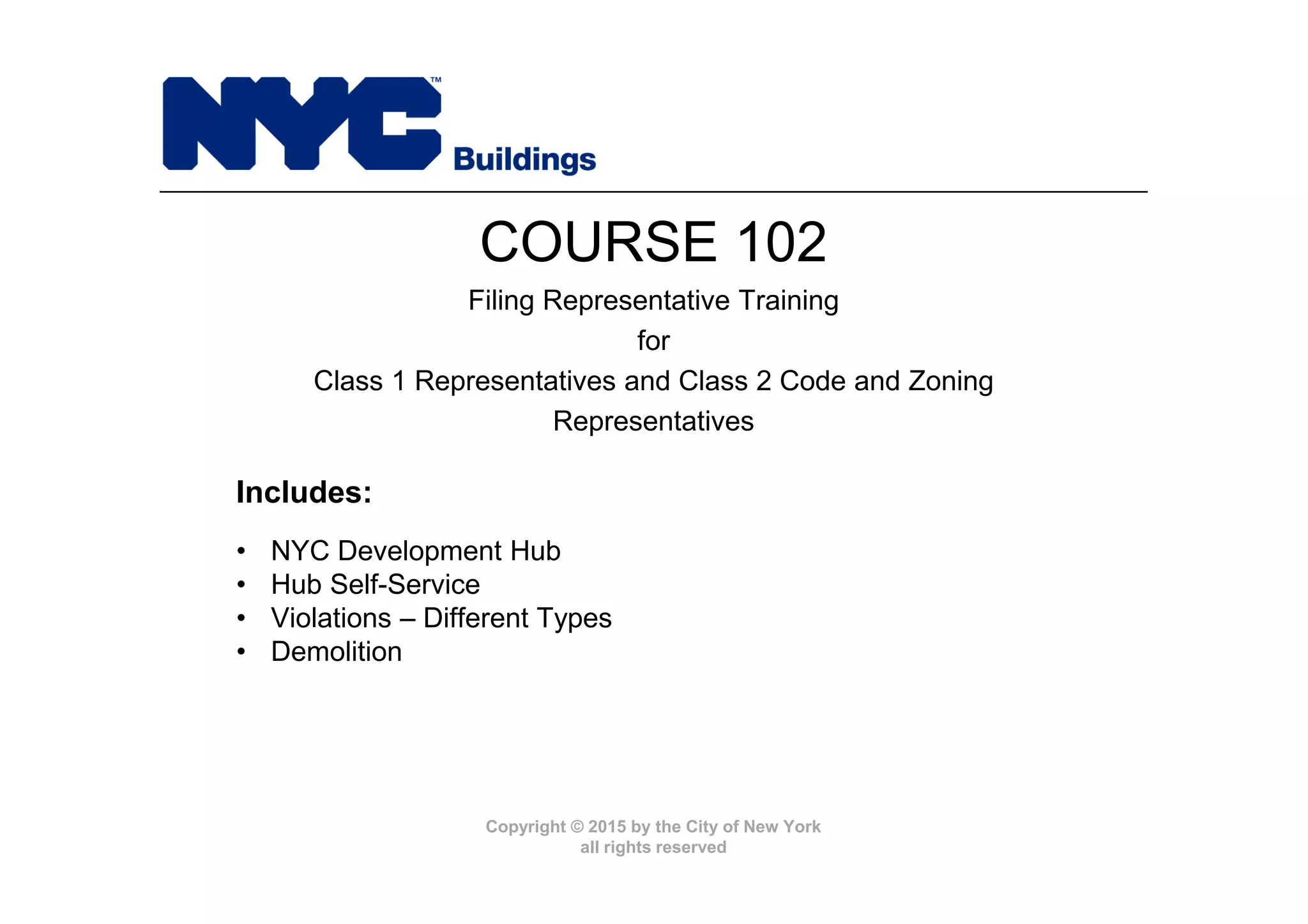 NYC™ Buildings

COURSE 102

Filing Representative Training

for

Class 1 Representatives and Class 2 Code and Zoning Representatives

Includes:

• NYC Development Hub
• Hub Self-Service
• Violations – Different Types
• Demolition

Copyright © 2015 by the City of New York
all rights reserved